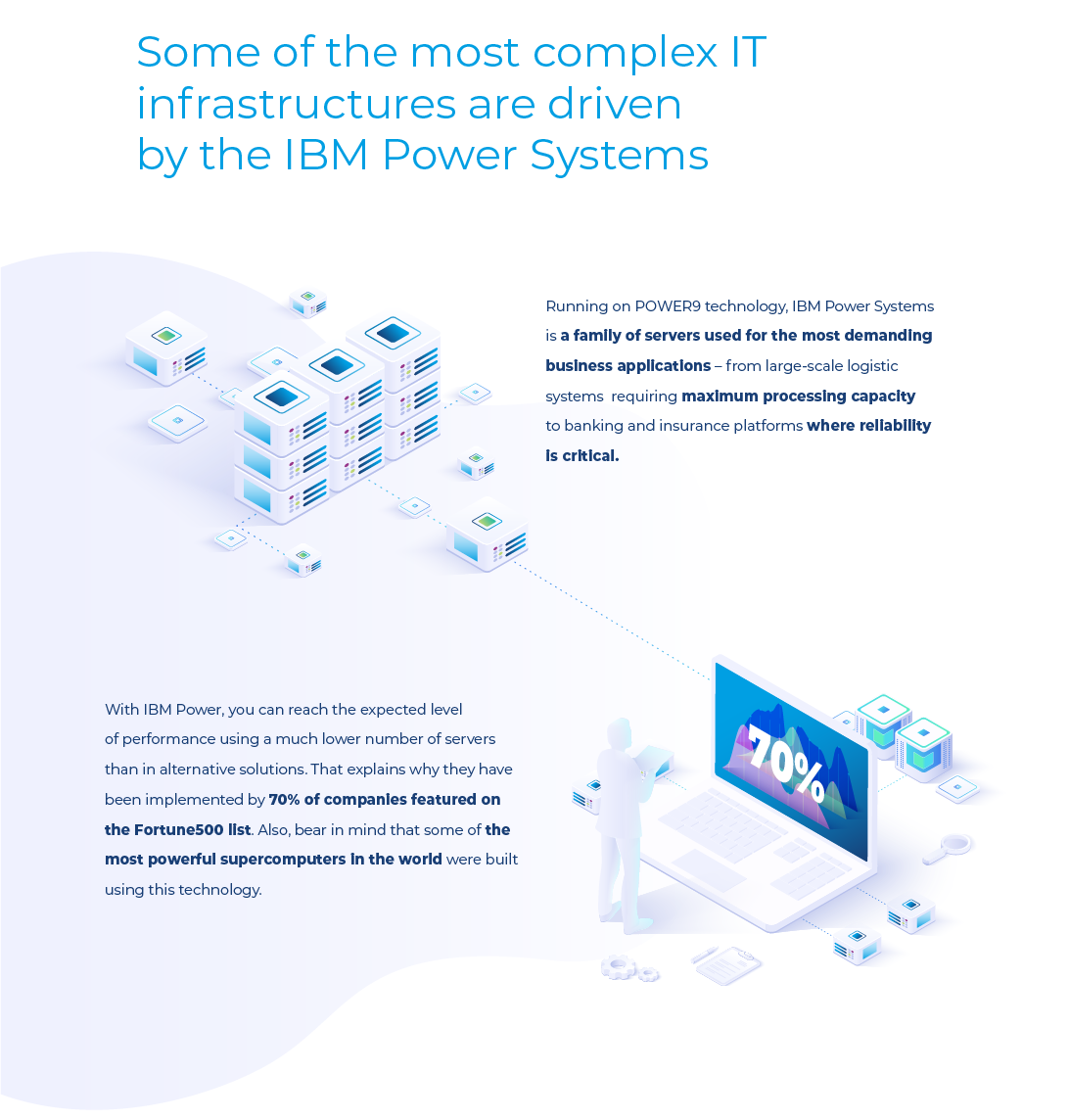 Some of the most complex IT infrastructures are driven by the IBM Power Systems

Running on POWER9 technology, IBM Power Systems is a family of servers used for the most demanding business applications – from large-scale logistic systems requiring maximum processing capacity to banking and insurance platforms where reliability is critical.

With IBM Power, you can reach the expected level of performance using a much lower number of servers than in alternative solutions. That explains why they have been implemented by 70% of companies featured on the Fortune500 list. Also, bear in mind that some of the most powerful supercomputers in the world were built using this technology.

70%